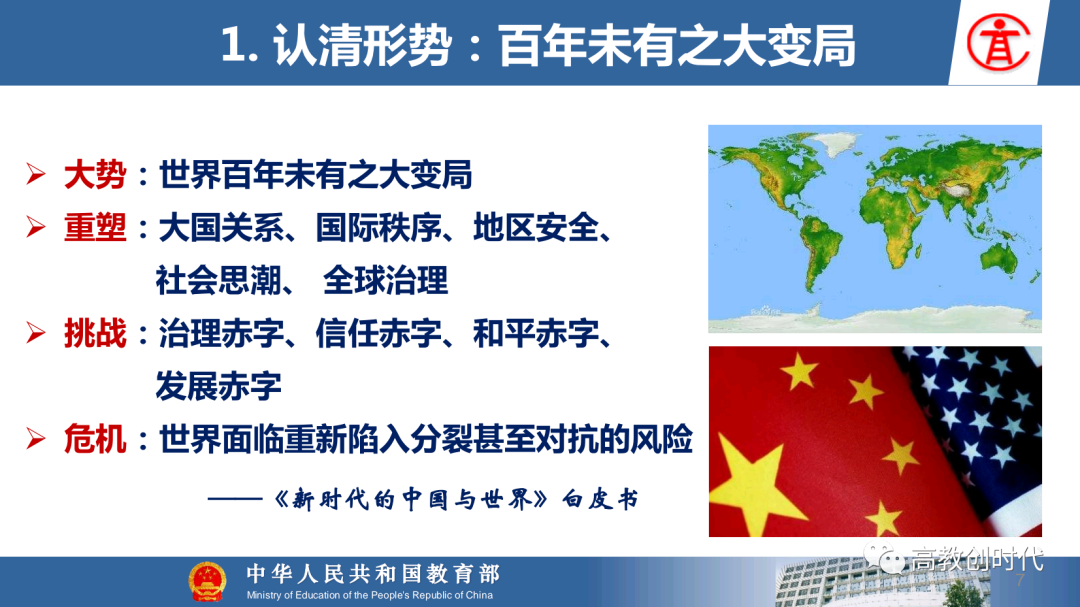 1. 认清形势：百年未有之大变局

➢ 大势：世界百年未有之大变局

➢ 重塑：大国关系、国际秩序、地区安全、社会思潮、 全球治理

➢ 挑战：治理赤字、信任赤字、和平赤字、发展赤字

➢ 危机：世界面临重新陷入分裂甚至对抗的风险

——《新时代的中国与世界》白皮书

中华人民共和国教育部
Ministry of Education of the People's Republic of China

高教创时代

7